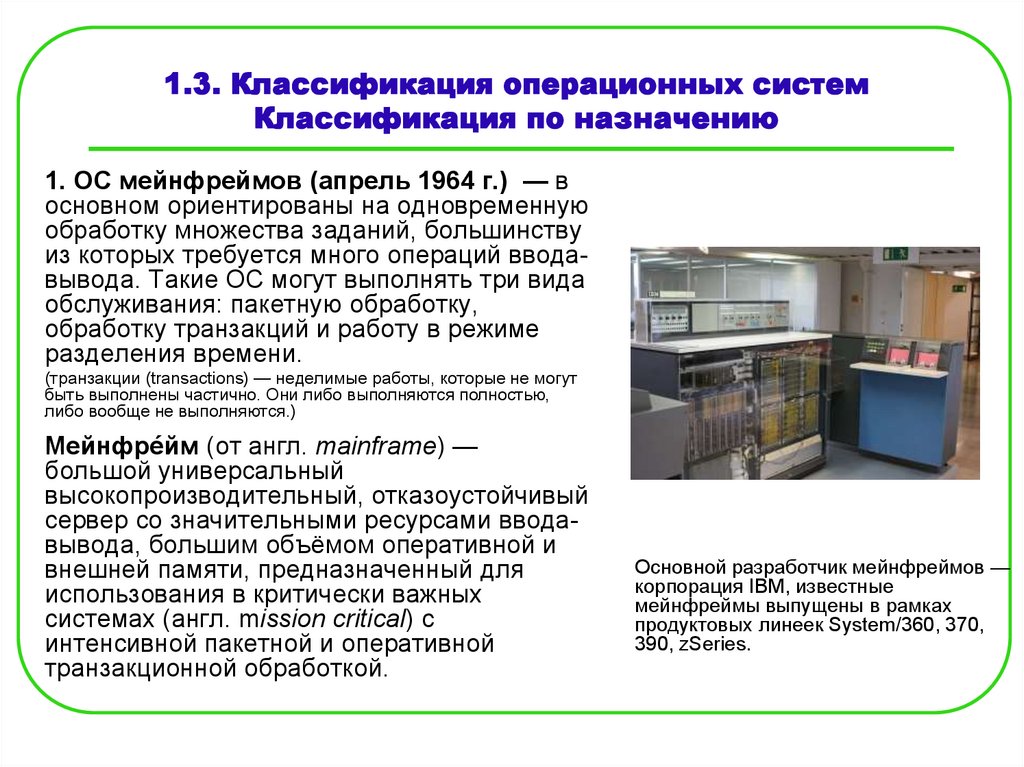 1.3. Классификация операционных систем
Классификация по назначению

1. ОС мейнфреймов (апрель 1964 г.) — в основном ориентированы на одновременную обработку множества заданий, большинству из которых требуется много операций ввода-вывода. Такие ОС могут выполнять три вида обслуживания: пакетную обработку, обработку транзакций и работу в режиме разделения времени.

(транзакции (transactions) — неделимые работы, которые не могут быть выполнены частично. Они либо выполняются полностью, либо вообще не выполняются.)

Мейнфре́йм (от англ. mainframe) — большой универсальный высокопроизводительный, отказоустойчивый сервер со значительными ресурсами ввода-вывода, большим объёмом оперативной и внешней памяти, предназначенный для использования в критически важных системах (англ. mission critical) с интенсивной пакетной и оперативной транзакционной обработкой.

Основной разработчик мейнфреймов — корпорация IBM, известные мейнфреймы выпущены в рамках продуктовых линеек System/360, 370, 390, zSeries.